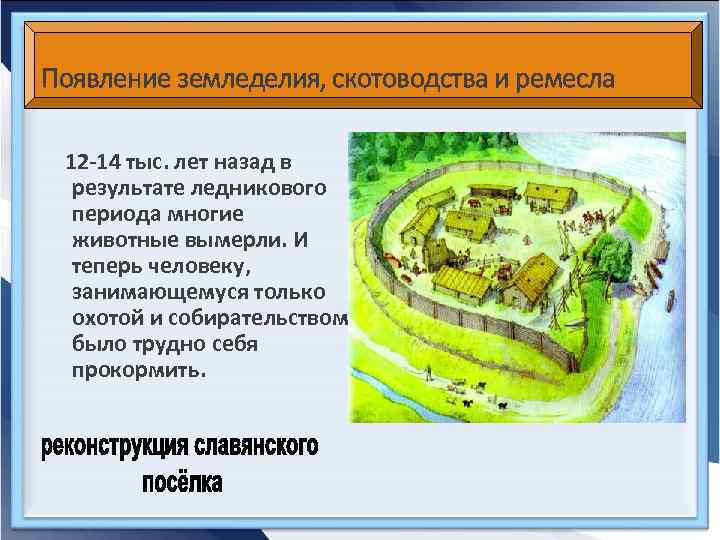 Появление земледелия, скотоводства и ремесла

12-14 тыс. лет назад в результате ледникового периода многие животные вымерли. И теперь человеку, занимающемуся только охотой и собирательством было трудно себя прокормить.

реконструкция славянского посёлка